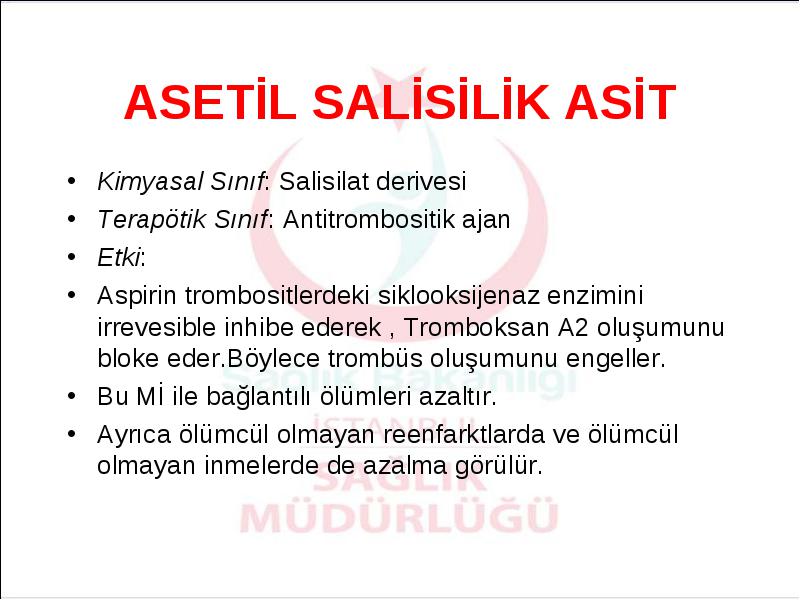 ASETİL SALİSİLİK ASİT

• Kimyasal Sınıf: Salisilat derivesi
• Terapötik Sınıf: Antitrombositik ajan
• Etki:
• Aspirin trombositlerdeki siklooksijenaz enzimini irrevesible inhibe ederek , Tromboksan A2 oluşumunu bloke eder.Böylece trombüs oluşumunu engeller.
• Bu Mİ ile bağlantılı ölümleri azaltır.
• Ayrıca ölümcül olmayan reenfarktlarda ve ölümcül olmayan inmelerde de azalma görülür.

Sağlık Bakanlığı
İSTANBUL
SAĞLIK
MÜDÜRLÜĞÜ